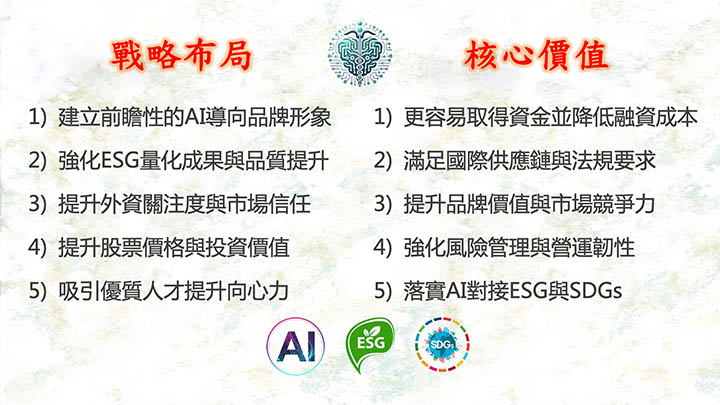 戰略布局

1) 建立前瞻性的AI導向品牌形象

2) 強化ESG量化成果與品質提升

3) 提升外資關注度與市場信任

4) 提升股票價格與投資價值

5) 吸引優質人才提升向心力

核心價值

1) 更容易取得資金並降低融資成本

2) 滿足國際供應鏈與法規要求

3) 提升品牌價值與市場競爭力

4) 強化風險管理與營運韌性

5) 落實AI對接ESG與SDGs

AI

ESG

SDGs